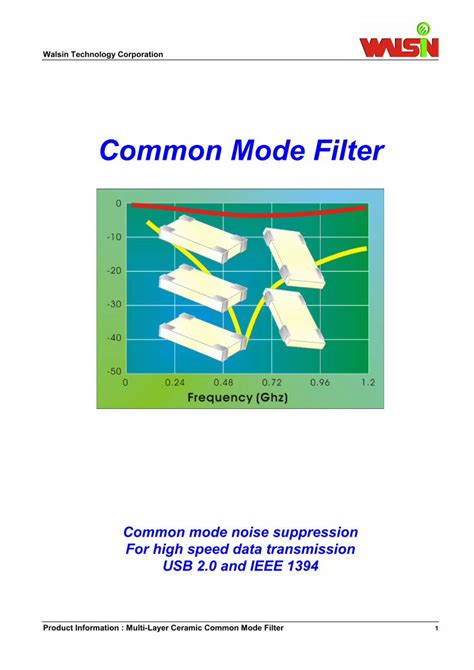 Walsin Technology Corporation

WALSIN

Common Mode Filter

0
-10
-20
-30
-40
-50
0 0.24 0.48 0.72 0.96 1.2
Frequency (Ghz)

Common mode noise suppression
For high speed data transmission
USB 2.0 and IEEE 1394

Product Information : Multi-Layer Ceramic Common Mode Filter

1